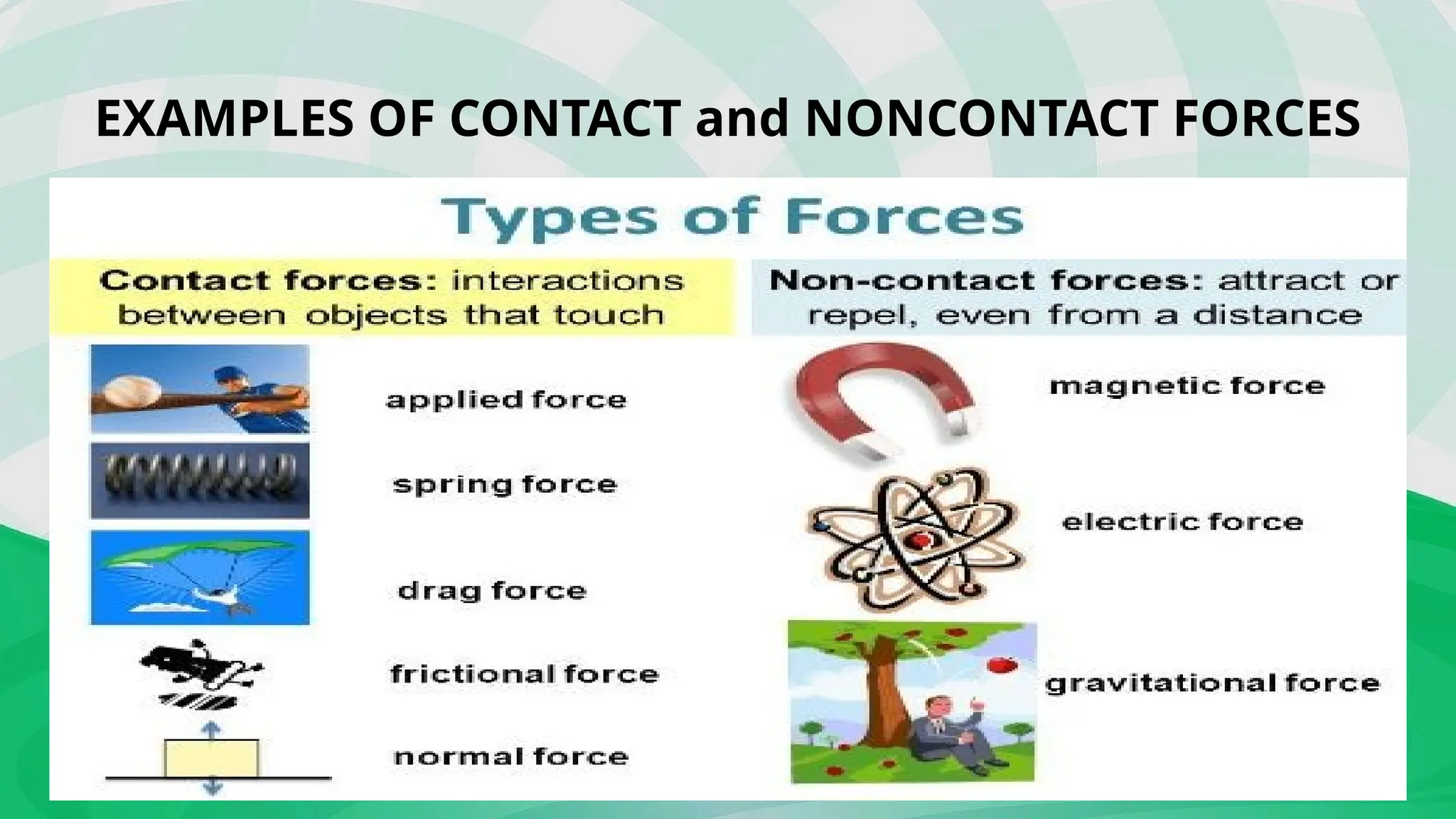 EXAMPLES OF CONTACT and NONCONTACT FORCES

Types of Forces

Contact forces: interactions between objects that touch

applied force

spring force

drag force

frictional force

normal force

Non-contact forces: attract or repel, even from a distance

magnetic force

electric force

gravitational force